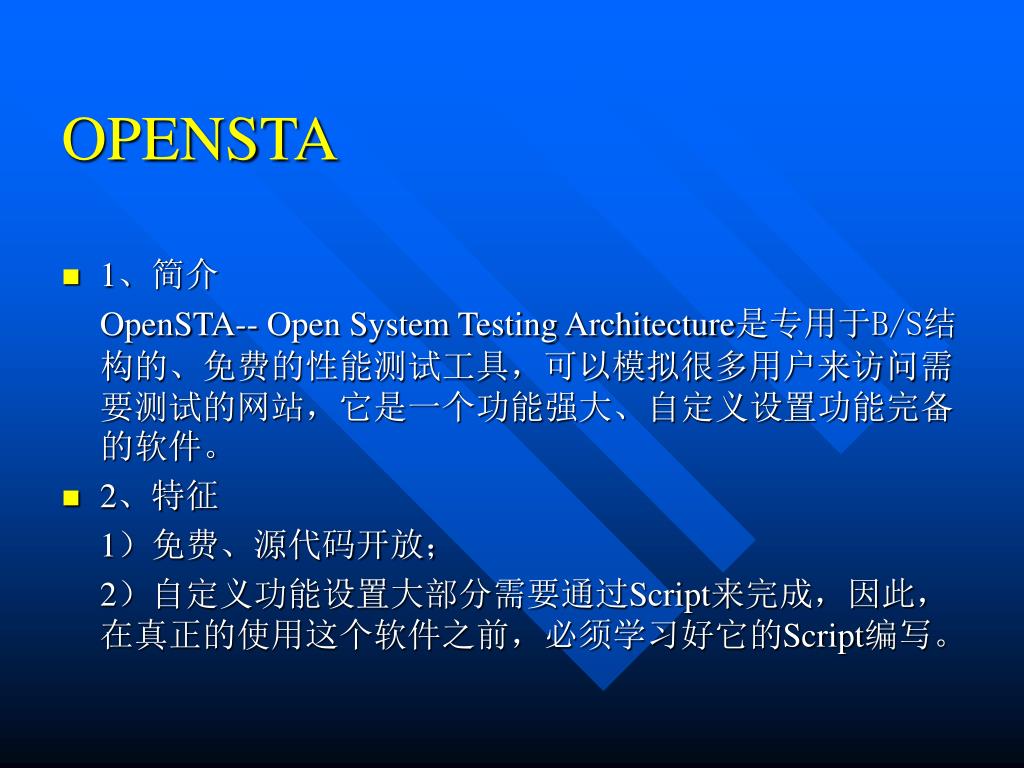 OPENSTA

1、简介

OpenSTA-- Open System Testing Architecture是专用于B/S结构的、免费的性能测试工具，可以模拟很多用户来访问需要测试的网站，它是一个功能强大、自定义设置功能完备的软件。

2、特征

1）免费、源代码开放；

2）自定义功能设置大部分需要通过Script来完成，因此，在真正的使用这个软件之前，必须学习好它的Script编写。